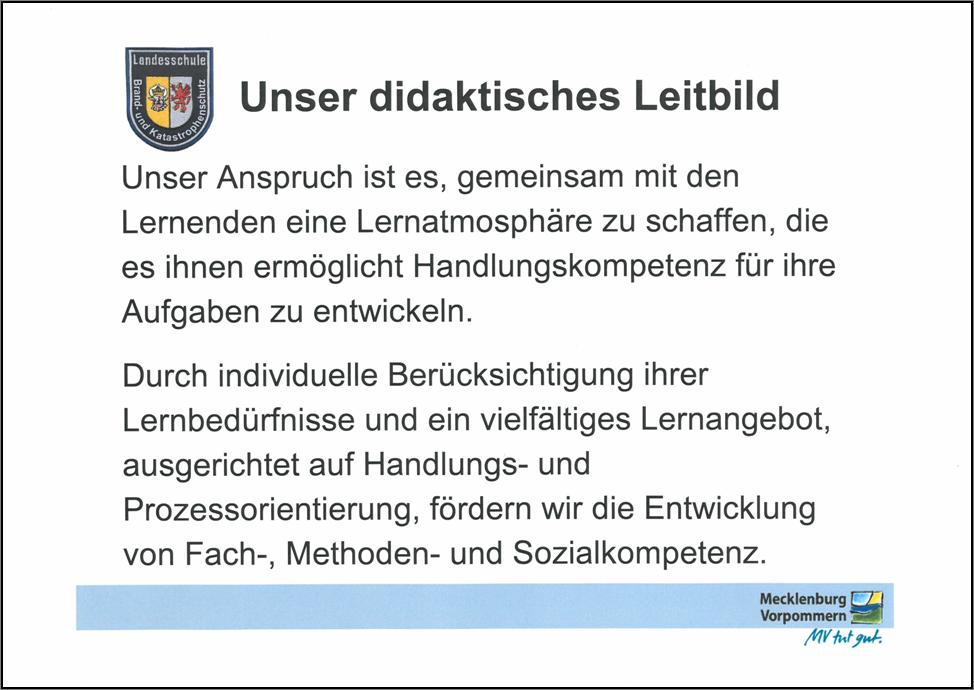 Landesschule Brand- und Katastrophenschutz

Unser didaktisches Leitbild

Unser Anspruch ist es, gemeinsam mit den Lernenden eine Lernatmosphäre zu schaffen, die es ihnen ermöglicht Handlungskompetenz für ihre Aufgaben zu entwickeln.

Durch individuelle Berücksichtigung ihrer Lernbedürfnisse und ein vielfältiges Lernangebot, ausgerichtet auf Handlungs- und Prozessorientierung, fördern wir die Entwicklung von Fach-, Methoden- und Sozialkompetenz.

Mecklenburg Vorpommern
MV tut gut.